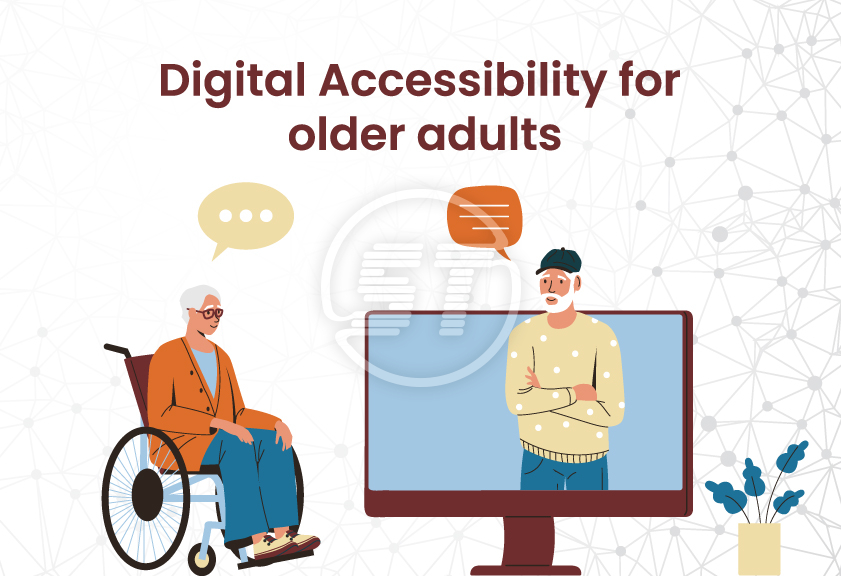 Digital Accessibility for older adults